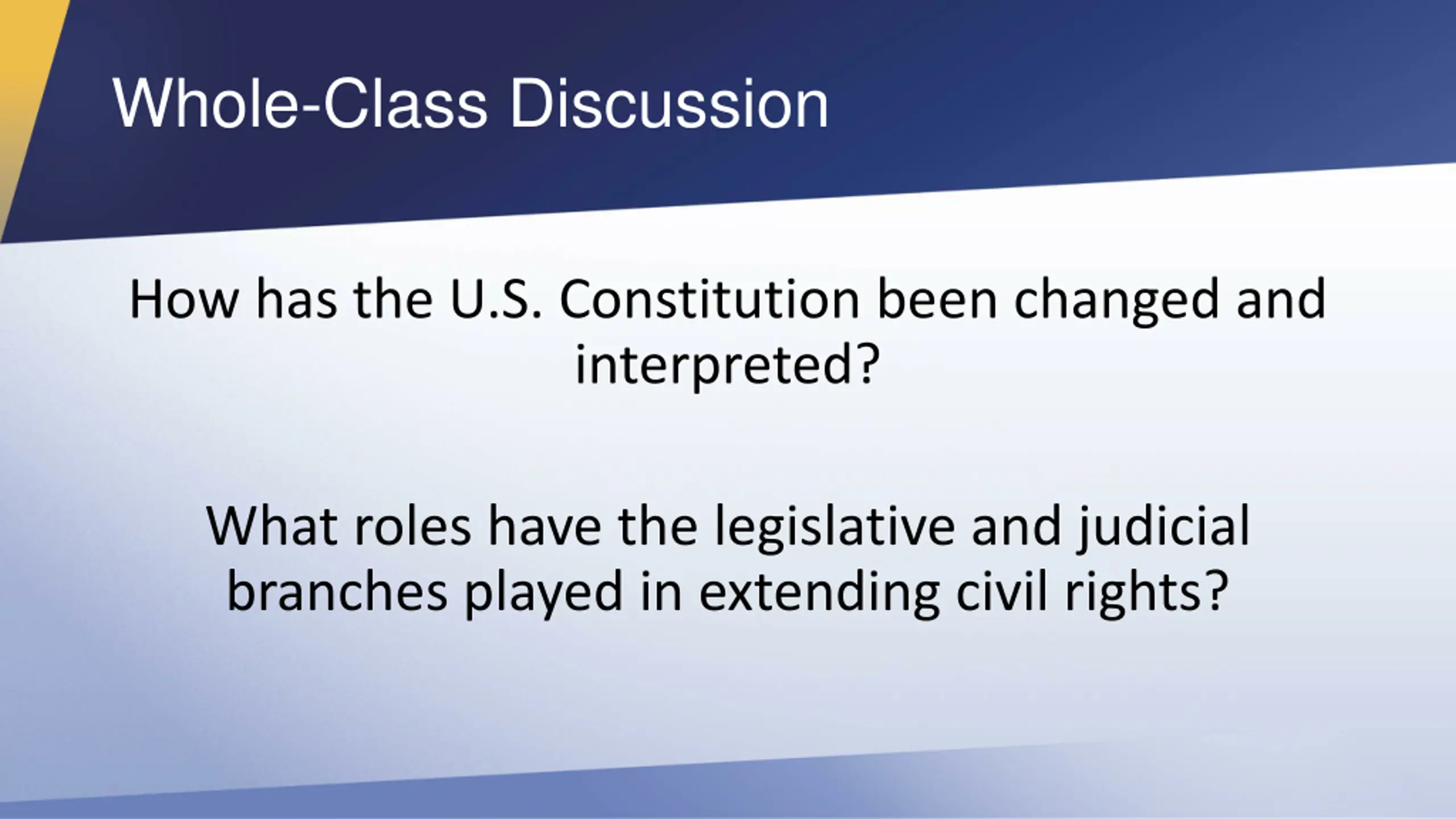 Whole-Class Discussion

How has the U.S. Constitution been changed and interpreted?

What roles have the legislative and judicial branches played in extending civil rights?